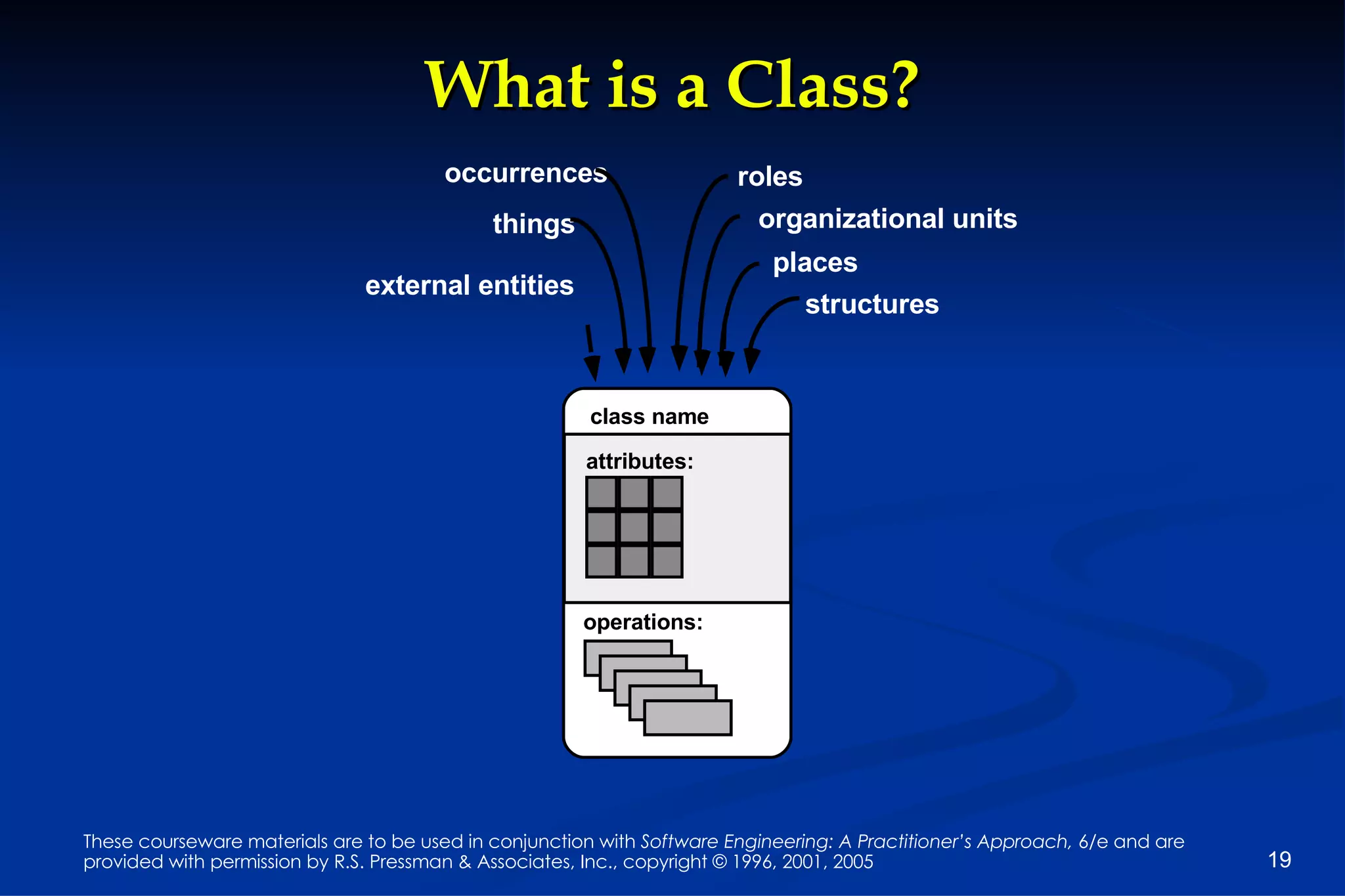 What is a Class?

occurrences

things

external entities

roles

organizational units

places

structures

class name

attributes:

operations:

These courseware materials are to be used in conjunction with Software Engineering: A Practitioner's Approach, 6/e and are provided with permission by R.S. Pressman & Associates, Inc., copyright © 1996, 2001, 2005

19